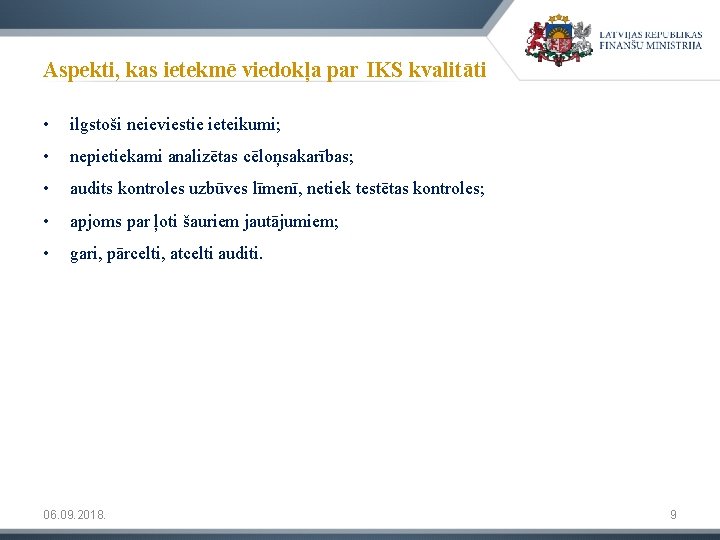 LATVIJAS REPUBLIKAS
FINANŠU MINISTRIJA

Aspekti, kas ietekmē viedokļa par IKS kvalitāti

• ilgstoši neieviestie ieteikumi;
• nepietiekami analizētas cēloņsakarības;
• audits kontroles uzbūves līmenī, netiek testētas kontroles;
• apjoms par ļoti šauriem jautājumiem;
• gari, pārcelti, atcelti auditi.

06.09.2018.

9